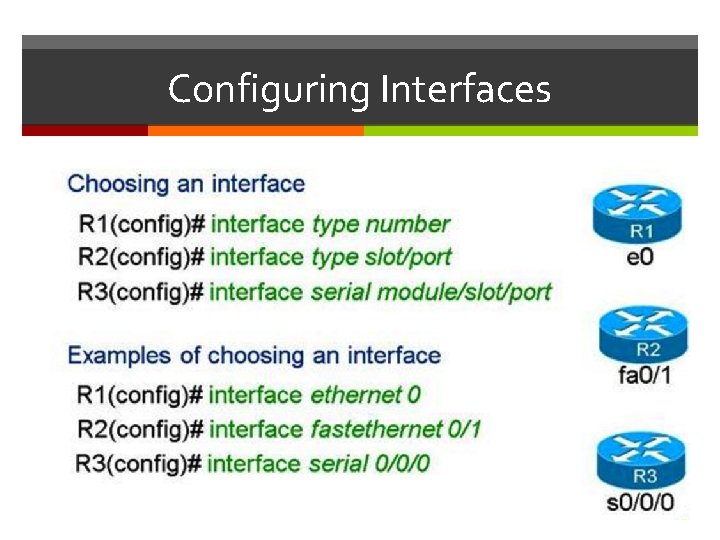 Configuring Interfaces

Choosing an interface

R1(config)# interface type number
R2(config)# interface type slot/port
R3(config)# interface serial module/slot/port

Examples of choosing an interface

R1(config)# interface ethernet 0
R2(config)# interface fastethernet 0/1
R3(config)# interface serial 0/0/0

R1
e0

R2
fa0/1

R3
s0/0/0